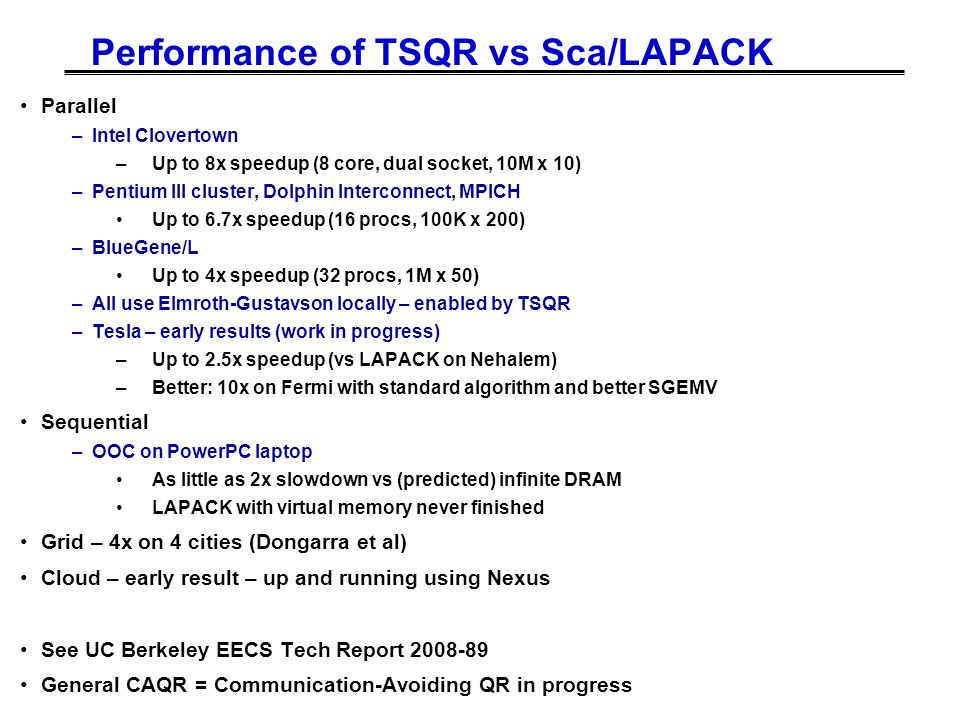 Performance of TSQR vs Sca/LAPACK

• Parallel
  – Intel Clovertown
    – Up to 8x speedup (8 core, dual socket, 10M x 10)
  – Pentium III cluster, Dolphin Interconnect, MPICH
    • Up to 6.7x speedup (16 procs, 100K x 200)
  – BlueGene/L
    • Up to 4x speedup (32 procs, 1M x 50)
  – All use Elmroth-Gustavson locally – enabled by TSQR
  – Tesla – early results (work in progress)
    – Up to 2.5x speedup (vs LAPACK on Nehalem)
    – Better: 10x on Fermi with standard algorithm and better SGEMV
• Sequential
  – OOC on PowerPC laptop
    • As little as 2x slowdown vs (predicted) infinite DRAM
    • LAPACK with virtual memory never finished
• Grid – 4x on 4 cities (Dongarra et al)
• Cloud – early result – up and running using Nexus

• See UC Berkeley EECS Tech Report 2008-89
• General CAQR = Communication-Avoiding QR in progress